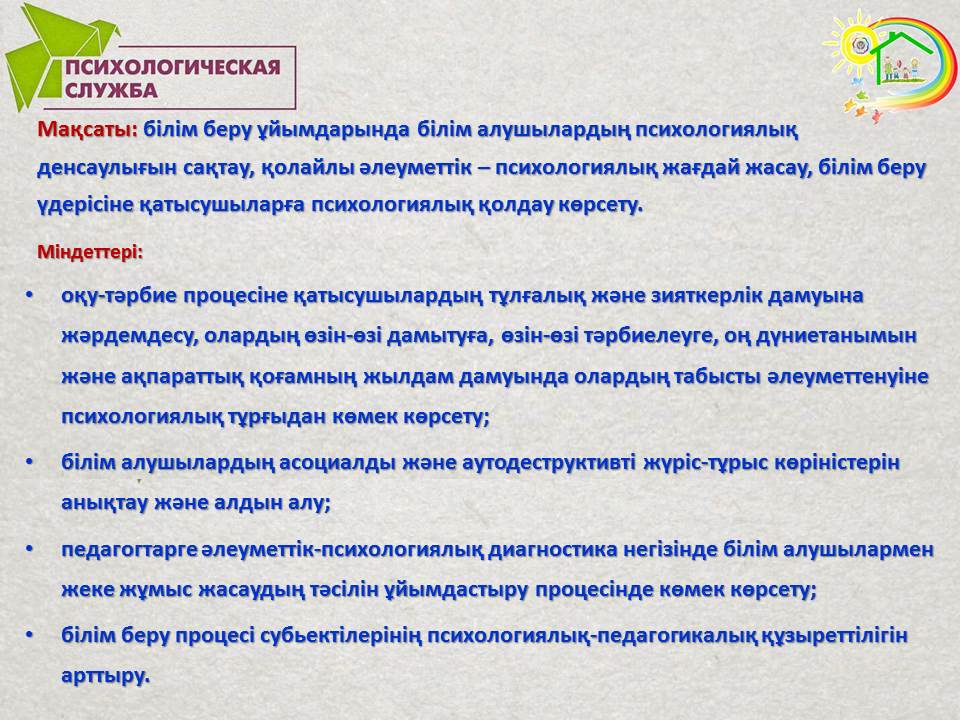 ПСИХОЛОГИЧЕСКАЯ СЛУЖБА

Мақсаты: білім беру ұйымдарында білім алушылардың психологиялық денсаулығын сақтау, қолайлы әлеуметтік – психологиялық жағдай жасау, білім беру үдерісіне қатысушыларға психологиялық қолдау көрсету.

Міндеттері:

• оқу-тәрбие процесіне қатысушылардың тұлғалық және зияткерлік дамуына жәрдемдесу, олардың өзін-өзі дамытуға, өзін-өзі тәрбиелеуге, оң дүниетанымын және ақпараттық қоғамның жылдам дамуында олардың табысты әлеуметтенуіне психологиялық тұрғыдан көмек көрсету;

• білім алушылардың асоциалды және аутодеструктивті жүріс-тұрыс көріністерін анықтау және алдын алу;

• педагогтарге әлеуметтік-психологиялық диагностика негізінде білім алушылармен жеке жұмыс жасаудың тәсілін ұйымдастыру процесінде көмек көрсету;

• білім беру процесі субьектілерінің психологиялық-педагогикалық құзыреттілігін арттыру.